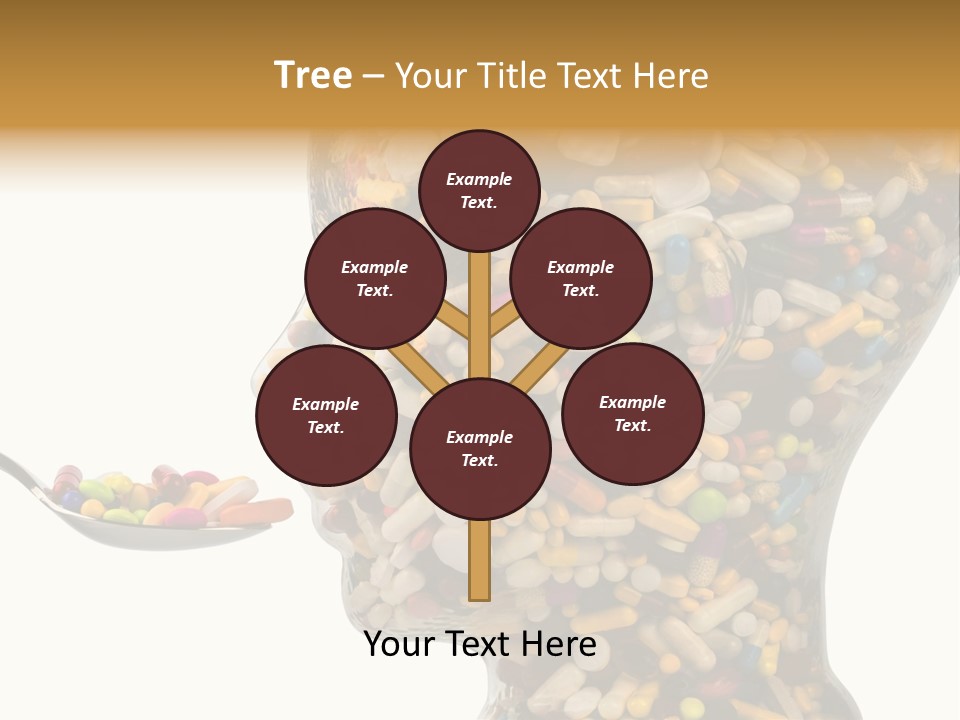 Tree – Your Title Text Here

Example Text.

Example Text.

Example Text.

Example Text.

Example Text.

Example Text.

Your Text Here